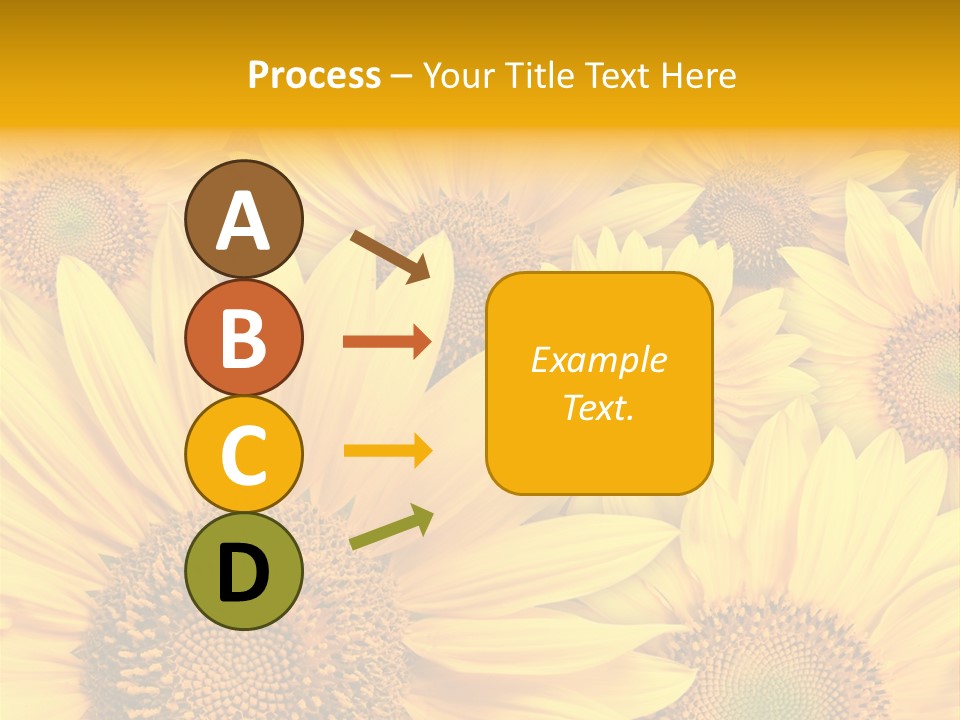 Process – Your Title Text Here

A

B

C

D

Example Text.